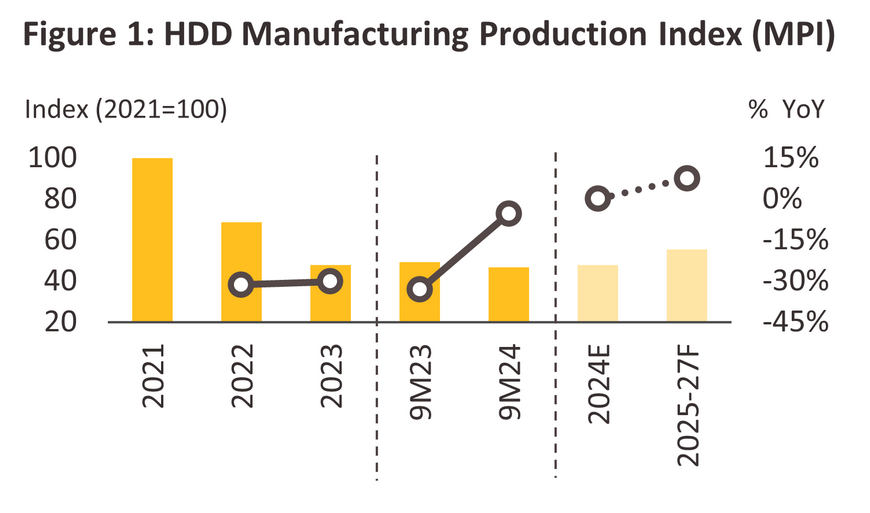 Figure 1: HDD Manufacturing Production Index (MPI)

Index (2021=100)

% YoY

100
80
60
40
20

15%
0%
-15%
-30%
-45%

2021
2022
2023
9M23
9M24
2024E
2025-27F